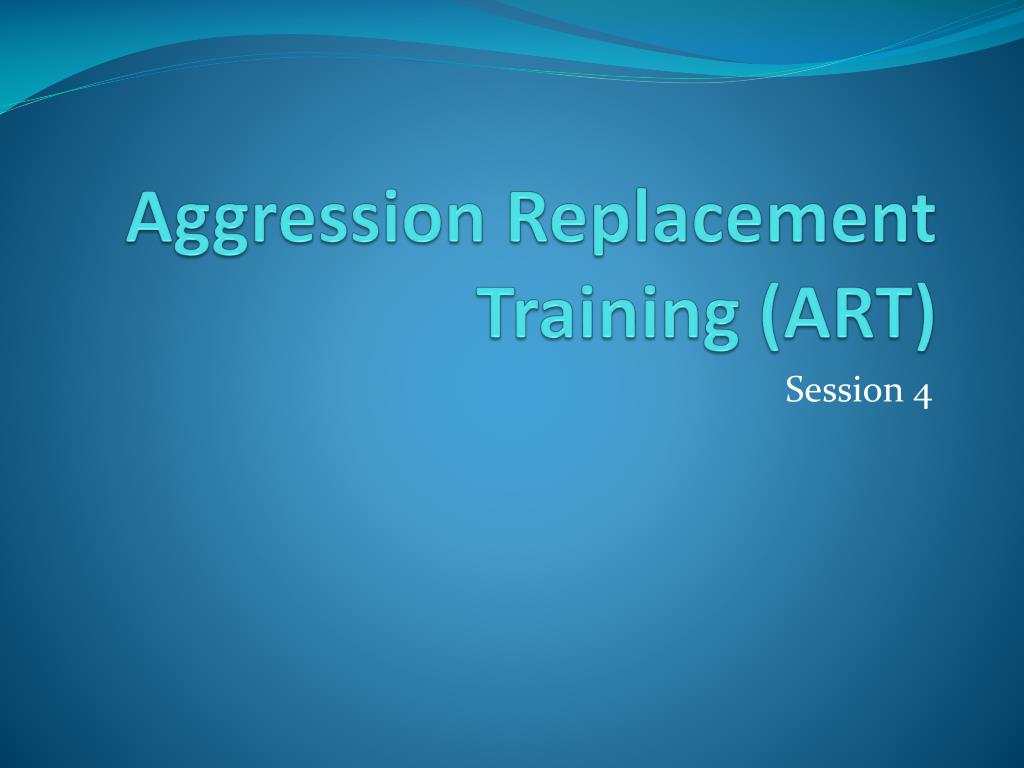 Aggression Replacement Training (ART)

Session 4